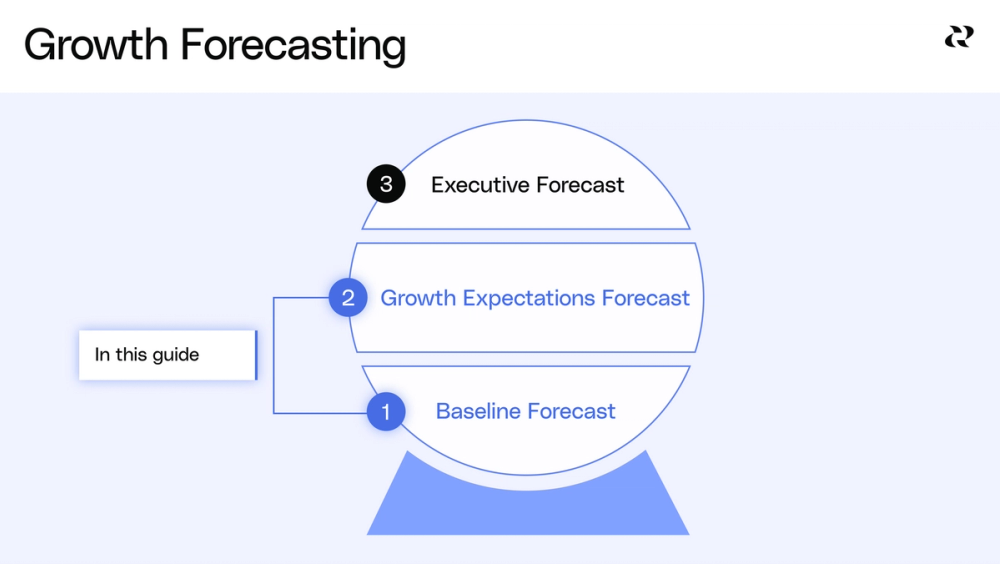 Growth Forecasting

3 Executive Forecast

2 Growth Expectations Forecast

In this guide

1 Baseline Forecast